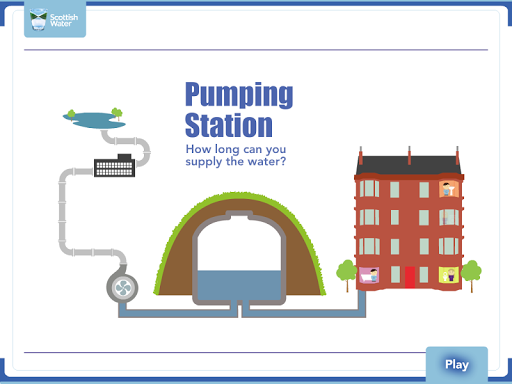 Scottish Water

Pumping Station

How long can you supply the water?

Play